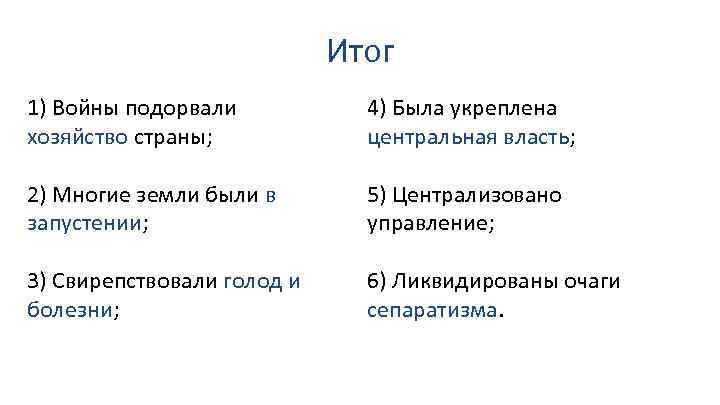 Итог

1) Войны подорвали хозяйство страны;

2) Многие земли были в запустении;

3) Свирепствовали голод и болезни;

4) Была укреплена центральная власть;

5) Централизовано управление;

6) Ликвидированы очаги сепаратизма.